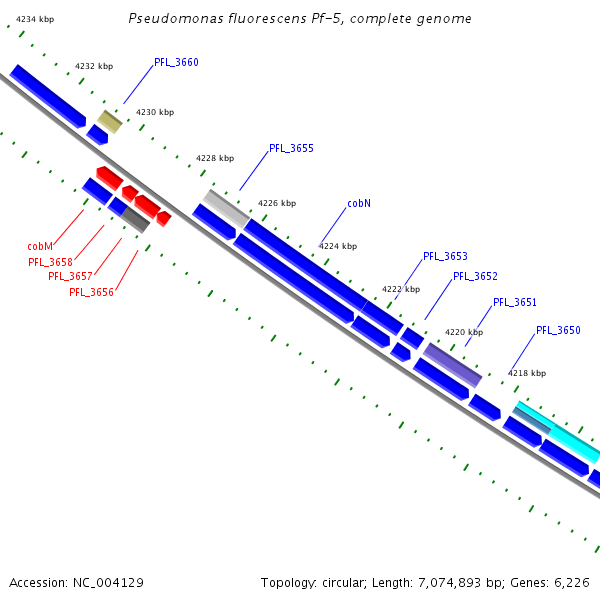 Pseudomonas fluorescens Pf-5, complete genome

4234 kbp

4232 kbp

PFL_3660

4230 kbp

4228 kbp

PFL_3655

4226 kbp

cobN

4224 kbp

PFL_3653

4222 kbp

PFL_3652

PFL_3651

4220 kbp

PFL_3650

4218 kbp

cobM

PFL_3658

PFL_3657

PFL_3656

Accession: NC_004129

Topology: circular; Length: 7,074,893 bp; Genes: 6,226